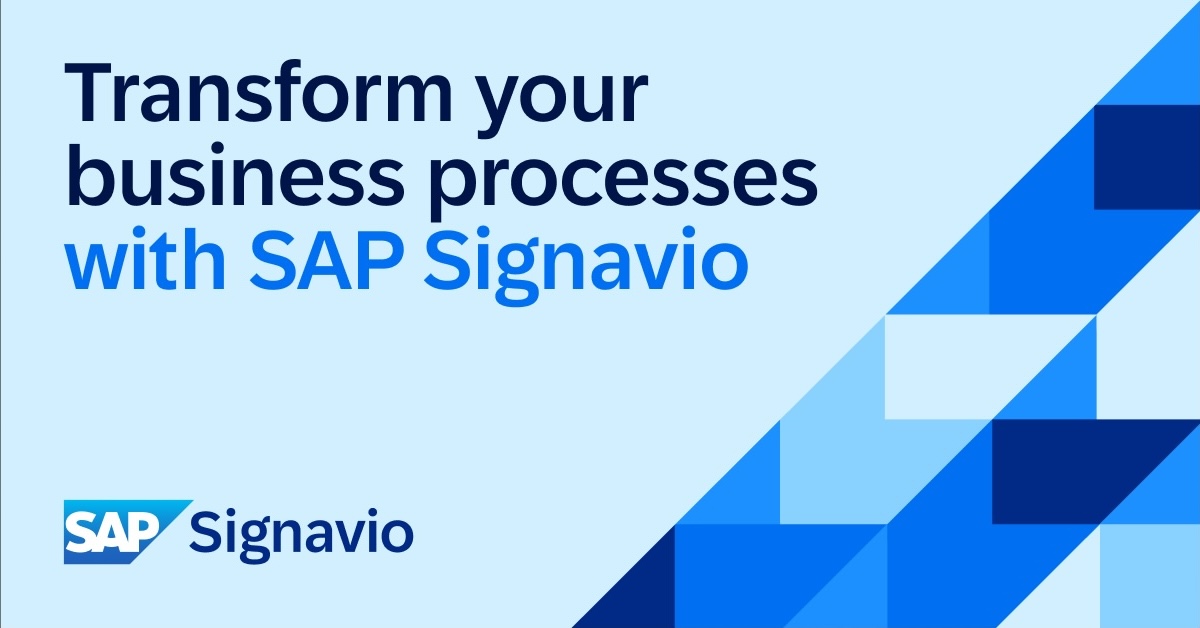 Transform your business processes with SAP Signavio

SAP Signavio